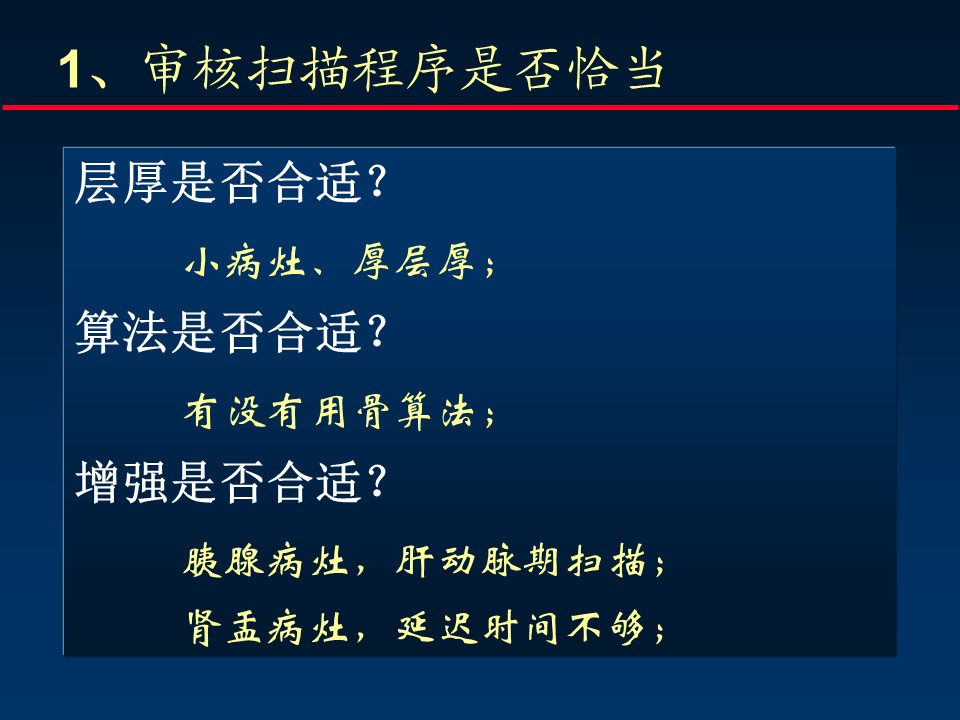 1、审核扫描程序是否恰当

层厚是否合适?

小病灶、厚层厚;

算法是否合适?

有没有用骨算法;

增强是否合适?

胰腺病灶，肝动脉期扫描;

肾盂病灶，延迟时间不够;